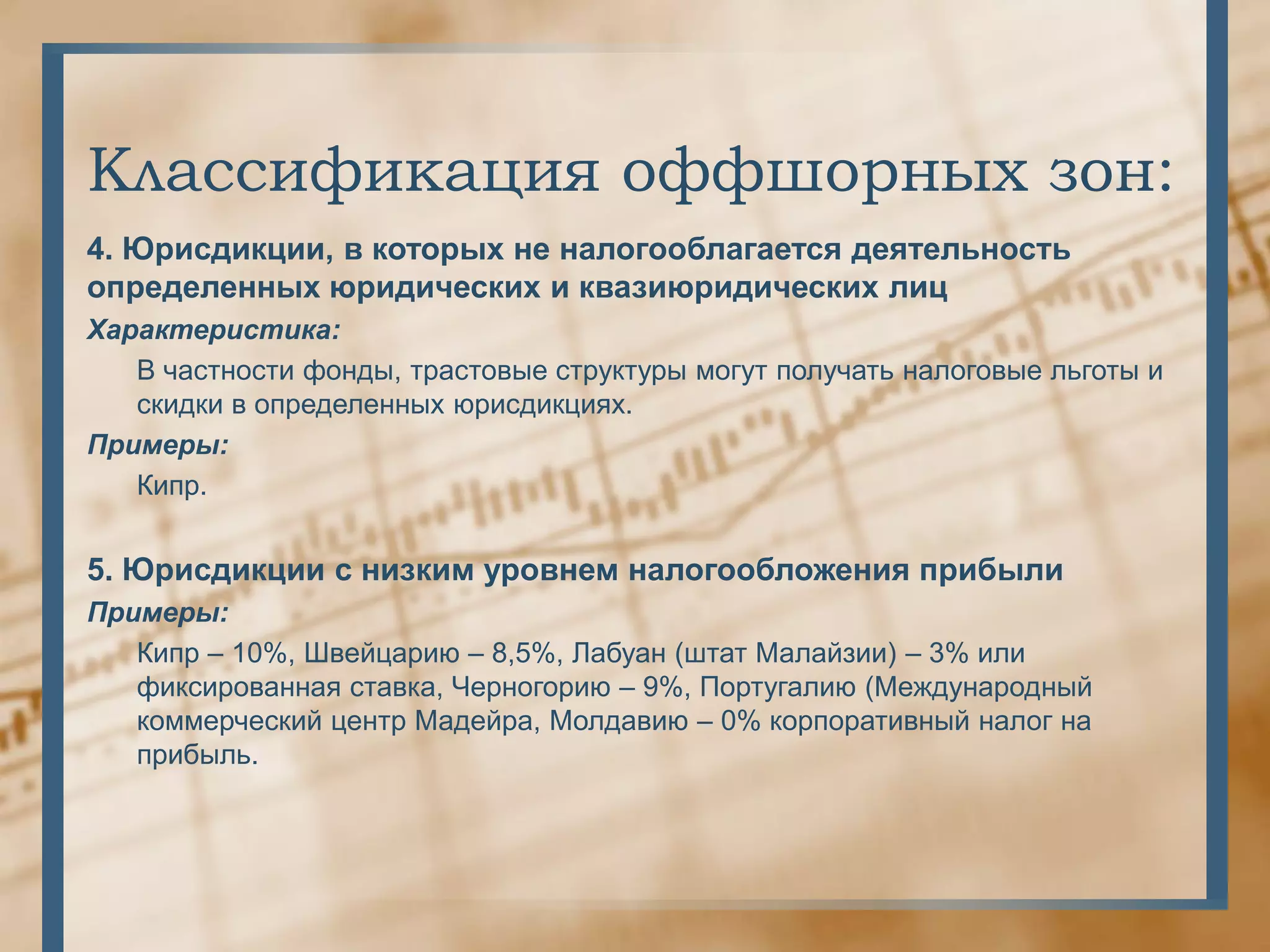 Классификация оффшорных зон:

4. Юрисдикции, в которых не налогооблагается деятельность определенных юридических и квазиюридических лиц

Характеристика:

В частности фонды, трастовые структуры могут получать налоговые льготы и скидки в определенных юрисдикциях.

Примеры:

Кипр.

5. Юрисдикции с низким уровнем налогообложения прибыли

Примеры:

Кипр – 10%, Швейцарию – 8,5%, Лабуан (штат Малайзии) – 3% или фиксированная ставка, Черногорию – 9%, Португалию (Международный коммерческий центр Мадейра, Молдавию – 0% корпоративный налог на прибыль.